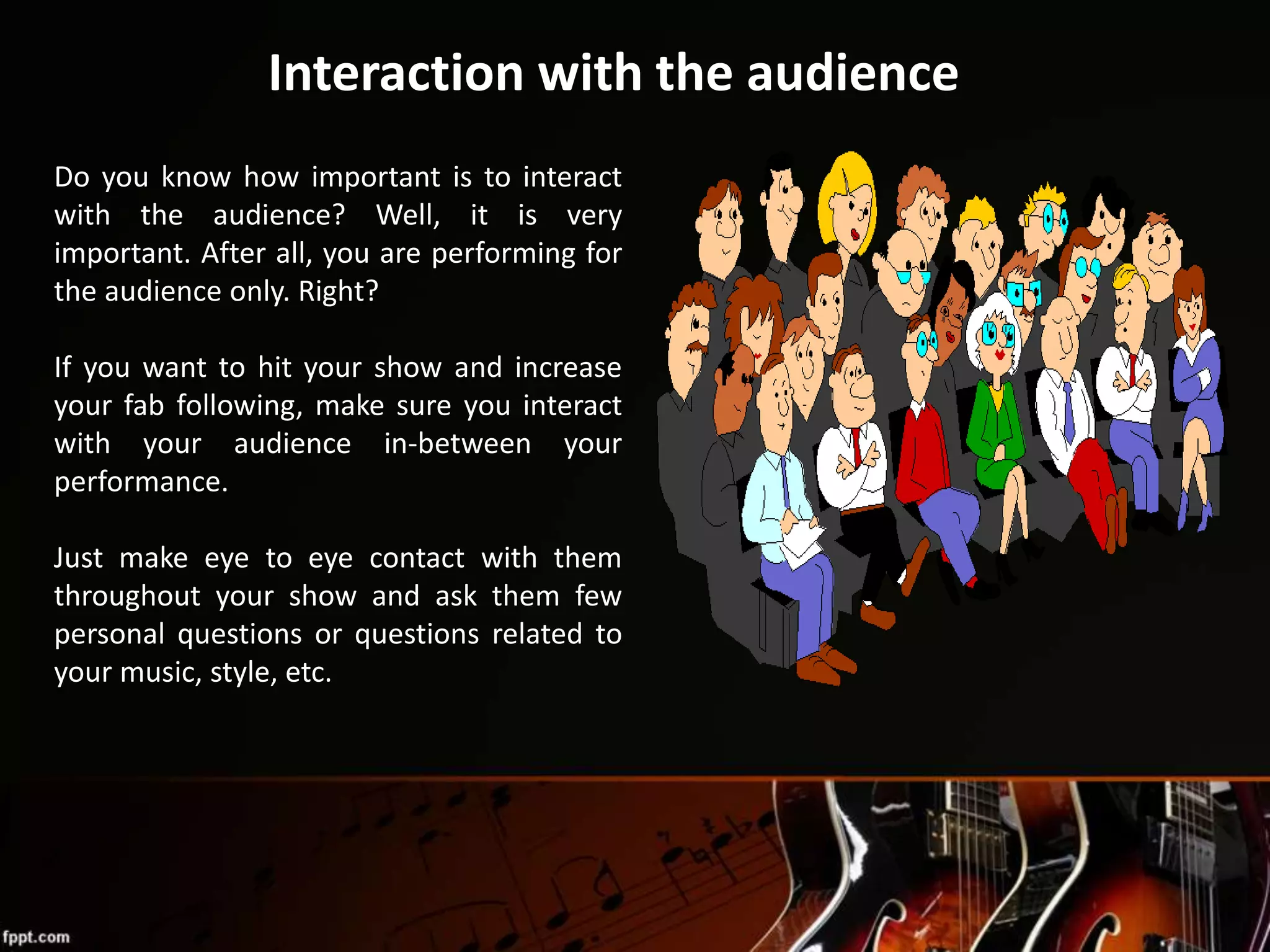 Interaction with the audience

Do you know how important is to interact with the audience? Well, it is very important. After all, you are performing for the audience only. Right?

If you want to hit your show and increase your fab following, make sure you interact with your audience in-between your performance.

Just make eye to eye contact with them throughout your show and ask them few personal questions or questions related to your music, style, etc.

fppt.com